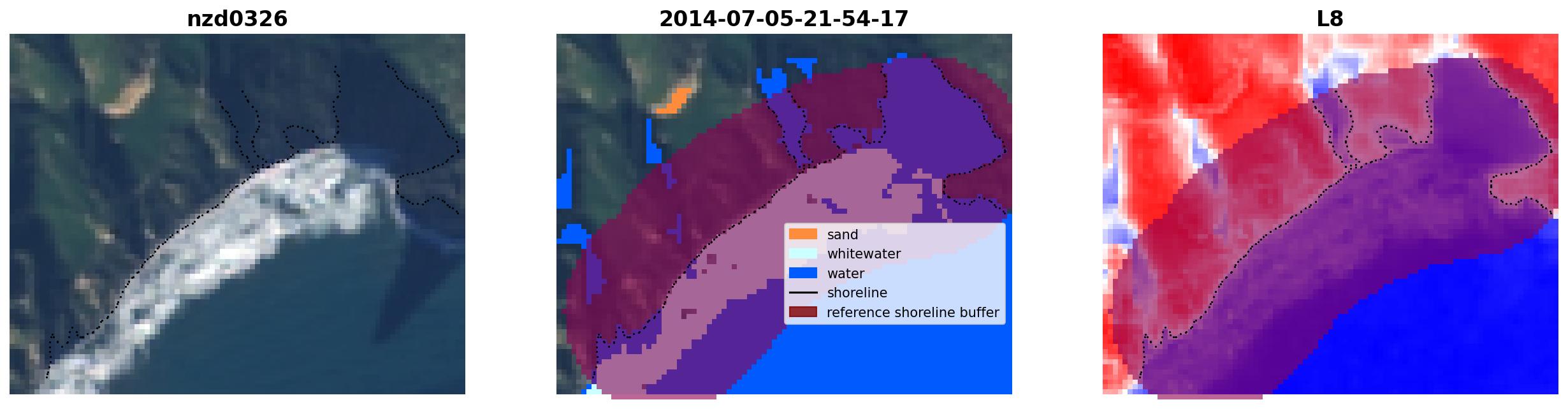 nzd0326

2014-07-05-21-54-17

sand
whitewater
water
shoreline
reference shoreline buffer

L8